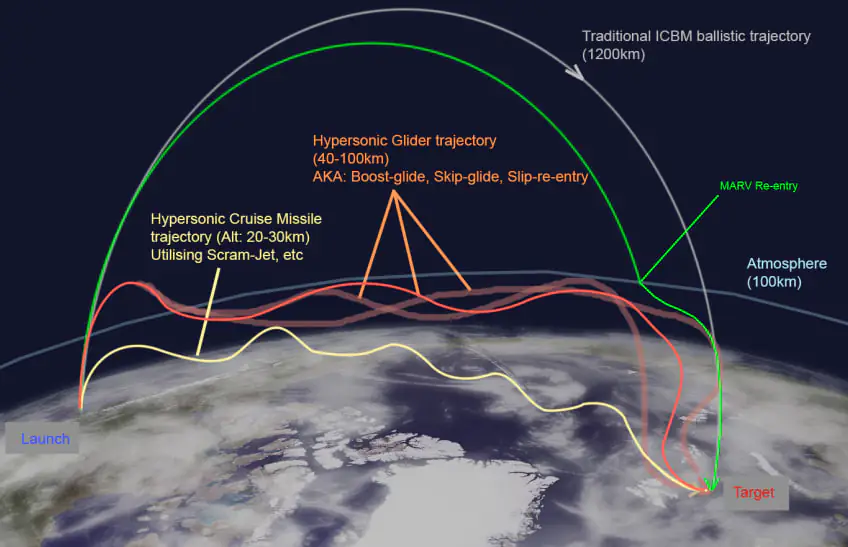 Traditional ICBM ballistic trajectory
(1200km)

Hypersonic Glider trajectory
(40-100km)
AKA: Boost-glide, Skip-glide, Slip-re-entry

MARV Re-entry

Hypersonic Cruise Missile
trajectory (Alt: 20-30km)
Utilising Scram-Jet, etc

Atmosphere
(100km)

Launch

Target